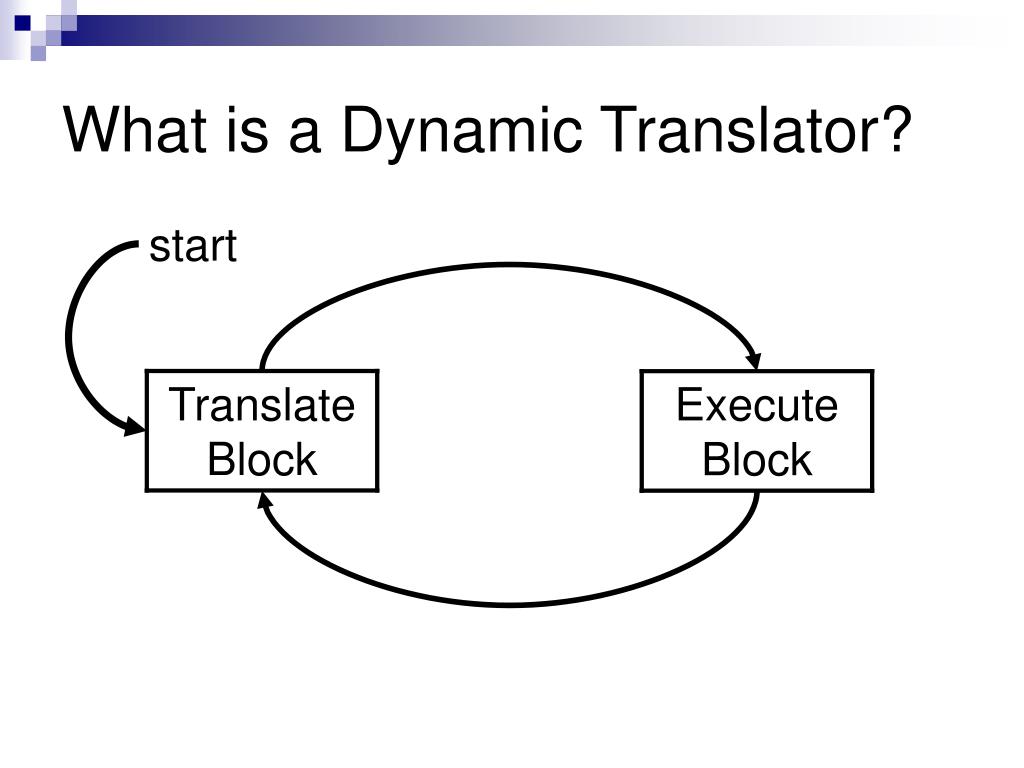 What is a Dynamic Translator?

start

Translate Block

Execute Block